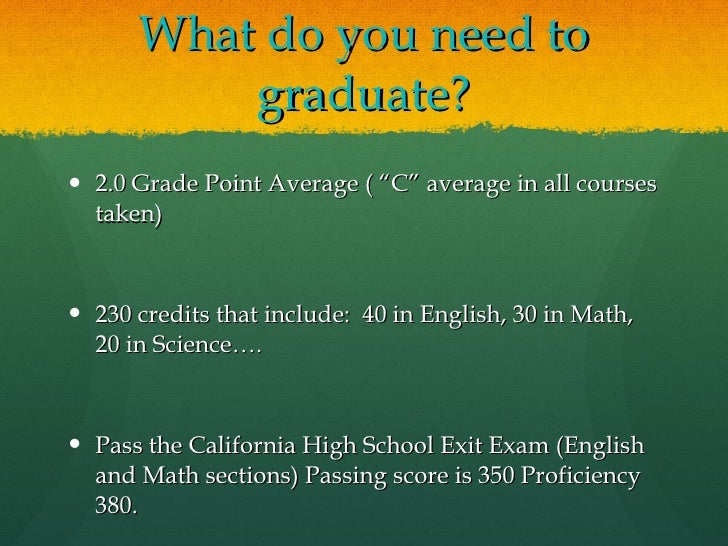 What do you need to graduate?

• 2.0 Grade Point Average ( “C” average in all courses taken)

• 230 credits that include: 40 in English, 30 in Math, 20 in Science….

• Pass the California High School Exit Exam (English and Math sections) Passing score is 350 Proficiency 380.